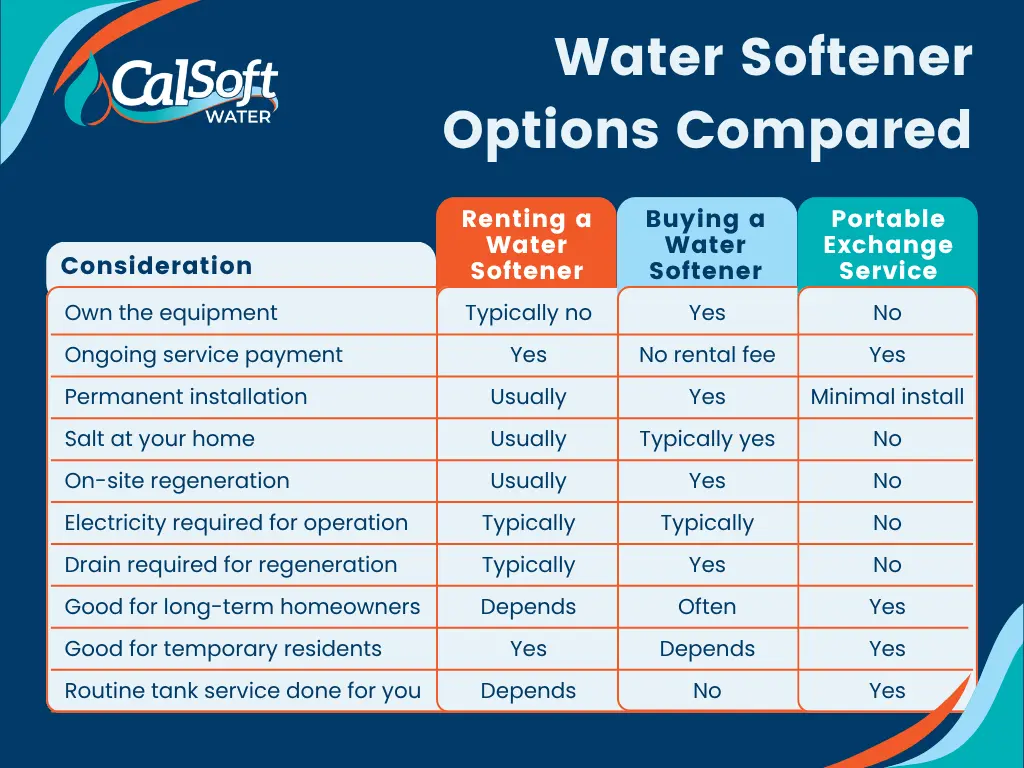 CalSoft WATER

Water Softener Options Compared

| Consideration | Renting a Water Softener | Buying a Water Softener | Portable Exchange Service |
|---|---|---|---|
| Own the equipment | Typically no | Yes | No |
| Ongoing service payment | Yes | No rental fee | Yes |
| Permanent installation | Usually | Yes | Minimal install |
| Salt at your home | Usually | Typically yes | No |
| On-site regeneration | Usually | Yes | No |
| Electricity required for operation | Typically | Typically | No |
| Drain required for regeneration | Typically | Yes | No |
| Good for long-term homeowners | Depends | Often | Yes |
| Good for temporary residents | Yes | Depends | Yes |
| Routine tank service done for you | Depends | No | Yes |